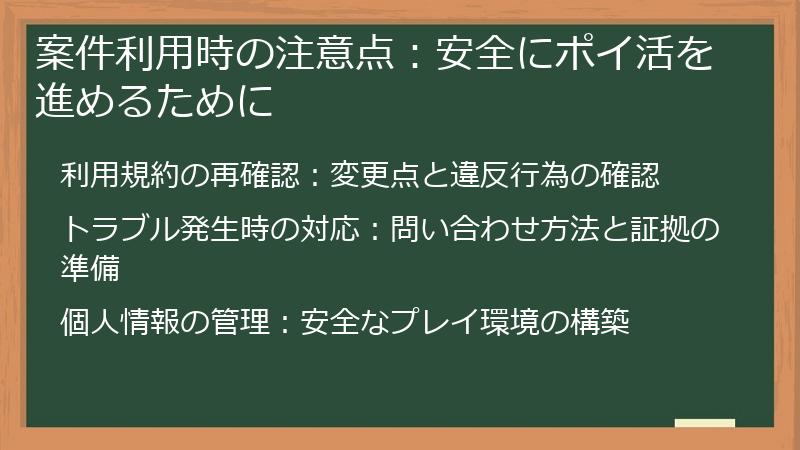 案件利用時の注意点：安全にポイ活を進めるために

利用規約の再確認：変更点と違反行為の確認

トラブル発生時の対応：問い合わせ方法と証拠の準備

個人情報の管理：安全なプレイ環境の構築